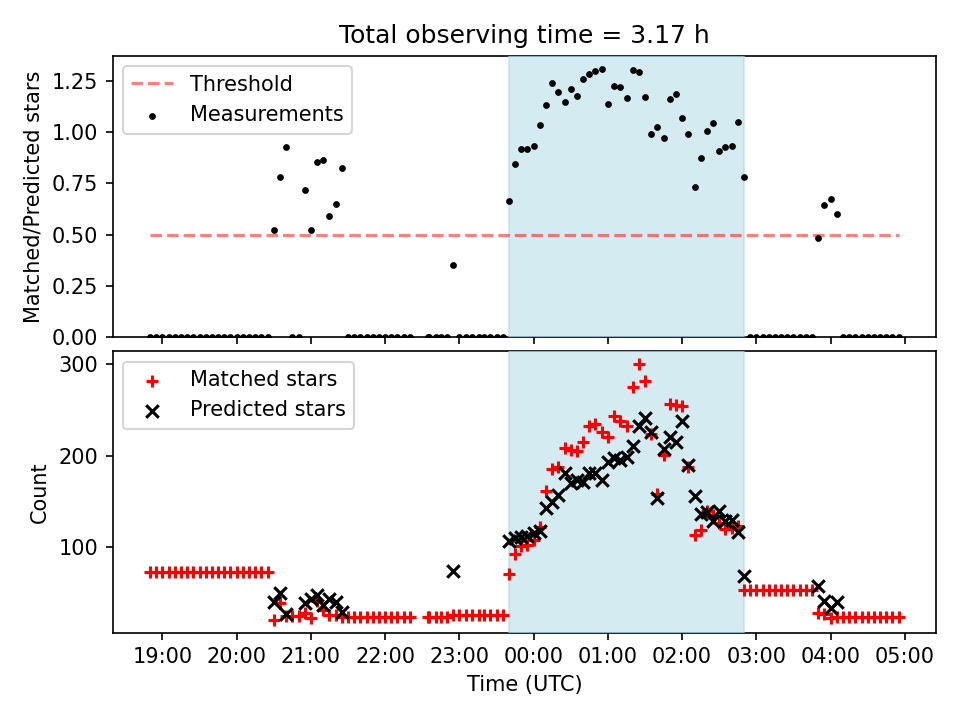 Total observing time = 3.17 h

Threshold
Measurements

Matched/Predicted stars

1.25
1.00
0.75
0.50
0.25
0.00

Matched stars
Predicted stars

Count

300
200
100

19:00 20:00 21:00 22:00 23:00 00:00 01:00 02:00 03:00 04:00 05:00

Time (UTC)